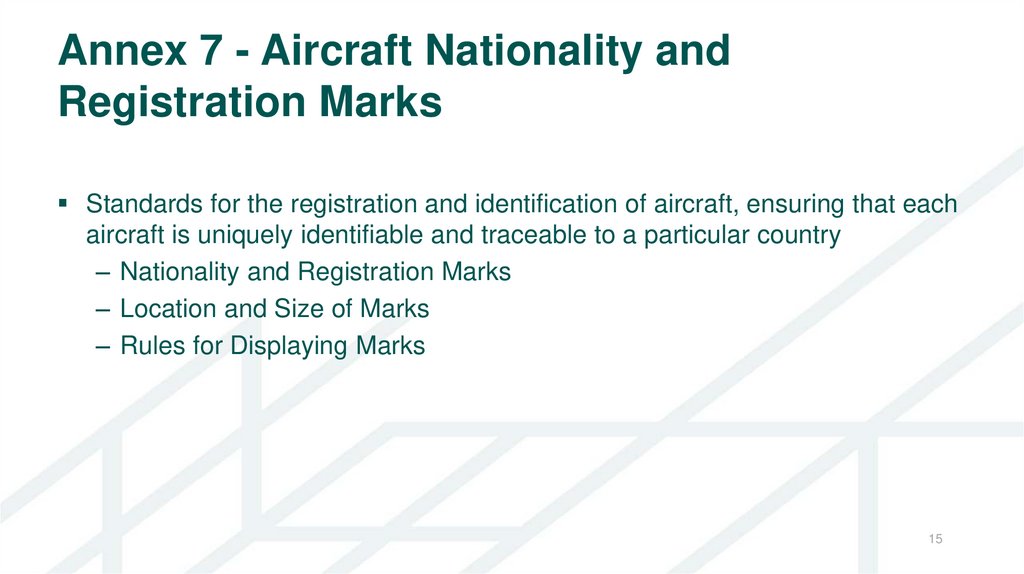 Annex 7 - Aircraft Nationality and Registration Marks

▪ Standards for the registration and identification of aircraft, ensuring that each aircraft is uniquely identifiable and traceable to a particular country
– Nationality and Registration Marks
– Location and Size of Marks
– Rules for Displaying Marks

15